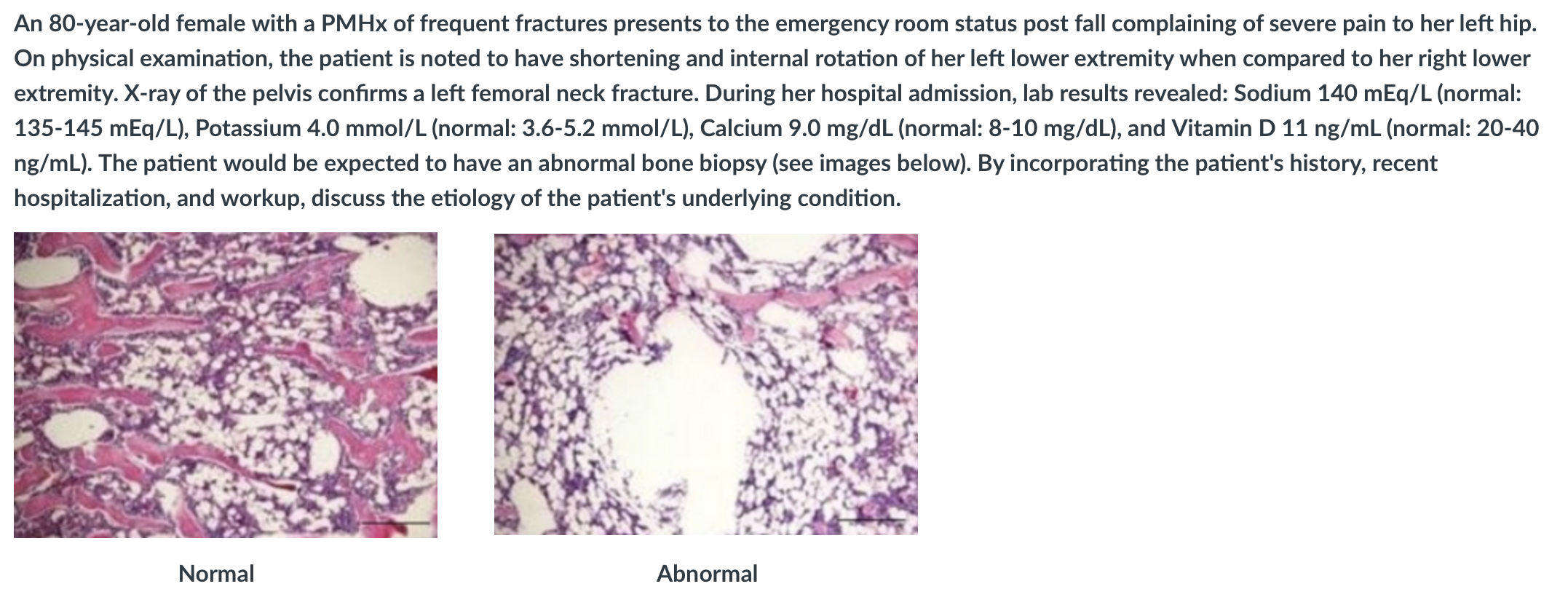 An 80-year-old female with a PMHx of frequent fractures presents to the emergency room status post fall complaining of severe pain to her left hip. On physical examination, the patient is noted to have shortening and internal rotation of her left lower extremity when compared to her right lower extremity. X-ray of the pelvis confirms a left femoral neck fracture. During her hospital admission, lab results revealed: Sodium 140 mEq/L (normal: 135-145 mEq/L), Potassium 4.0 mmol/L (normal: 3.6-5.2 mmol/L), Calcium 9.0 mg/dL (normal: 8-10 mg/dL), and Vitamin D 11 ng/mL (normal: 20-40 ng/mL). The patient would be expected to have an abnormal bone biopsy (see images below). By incorporating the patient's history, recent hospitalization, and workup, discuss the etiology of the patient's underlying condition.

Normal

Abnormal